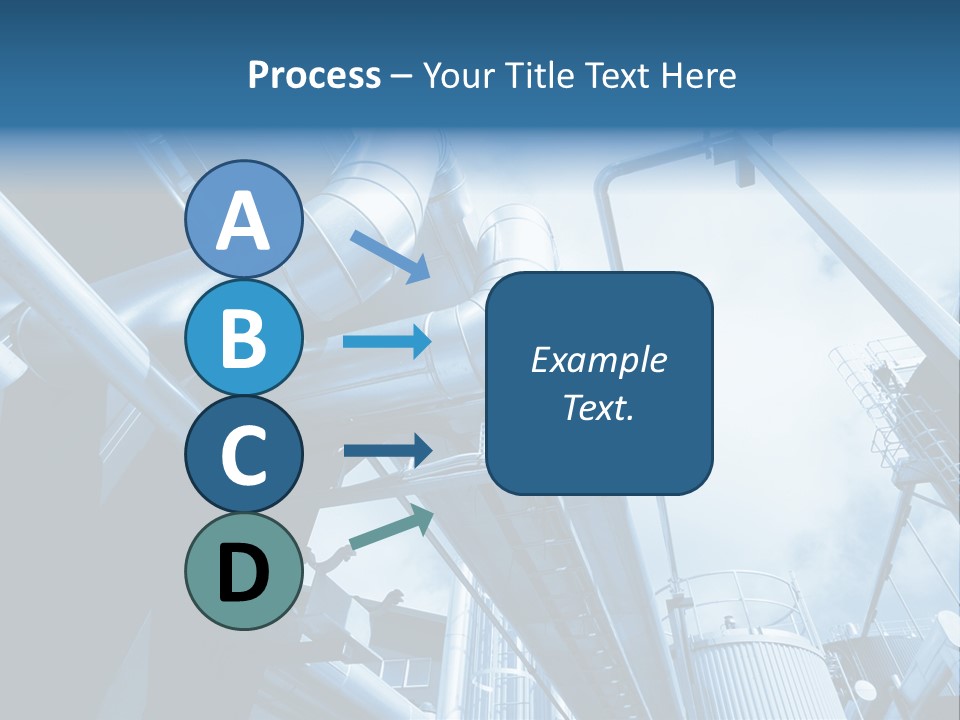 Process – Your Title Text Here

A

B

C

D

Example Text.